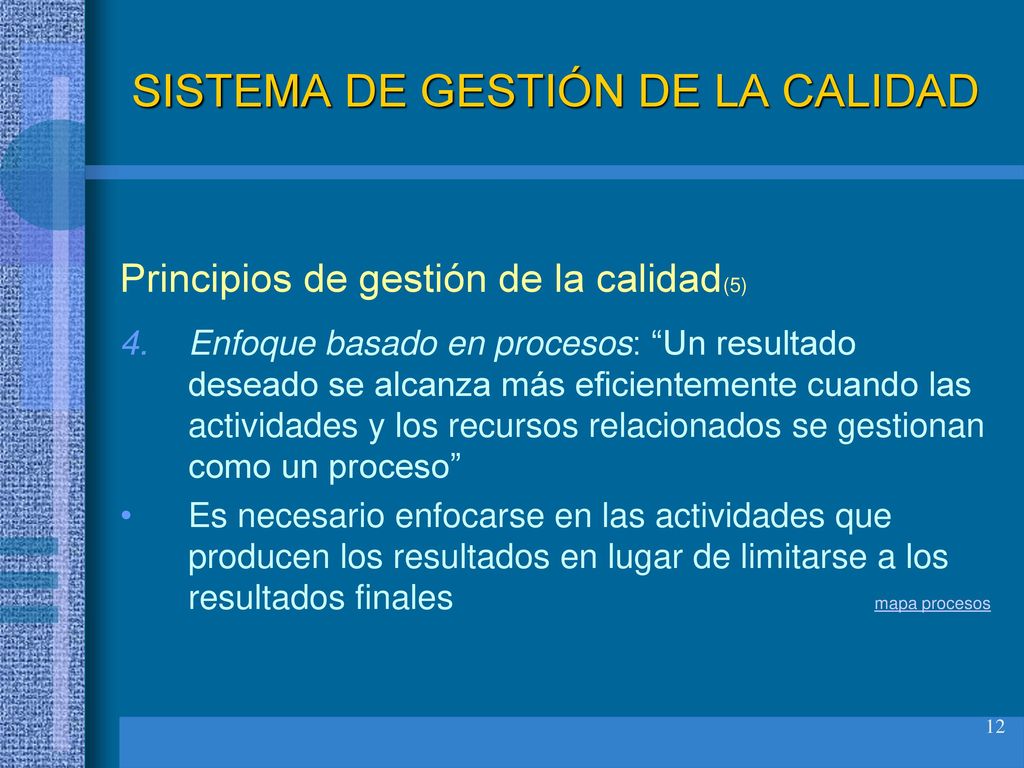 SISTEMA DE GESTIÓN DE LA CALIDAD

Principios de gestión de la calidad(5)

4. Enfoque basado en procesos: “Un resultado deseado se alcanza más eficientemente cuando las actividades y los recursos relacionados se gestionan como un proceso”

• Es necesario enfocarse en las actividades que producen los resultados en lugar de limitarse a los resultados finales

mapa procesos

12